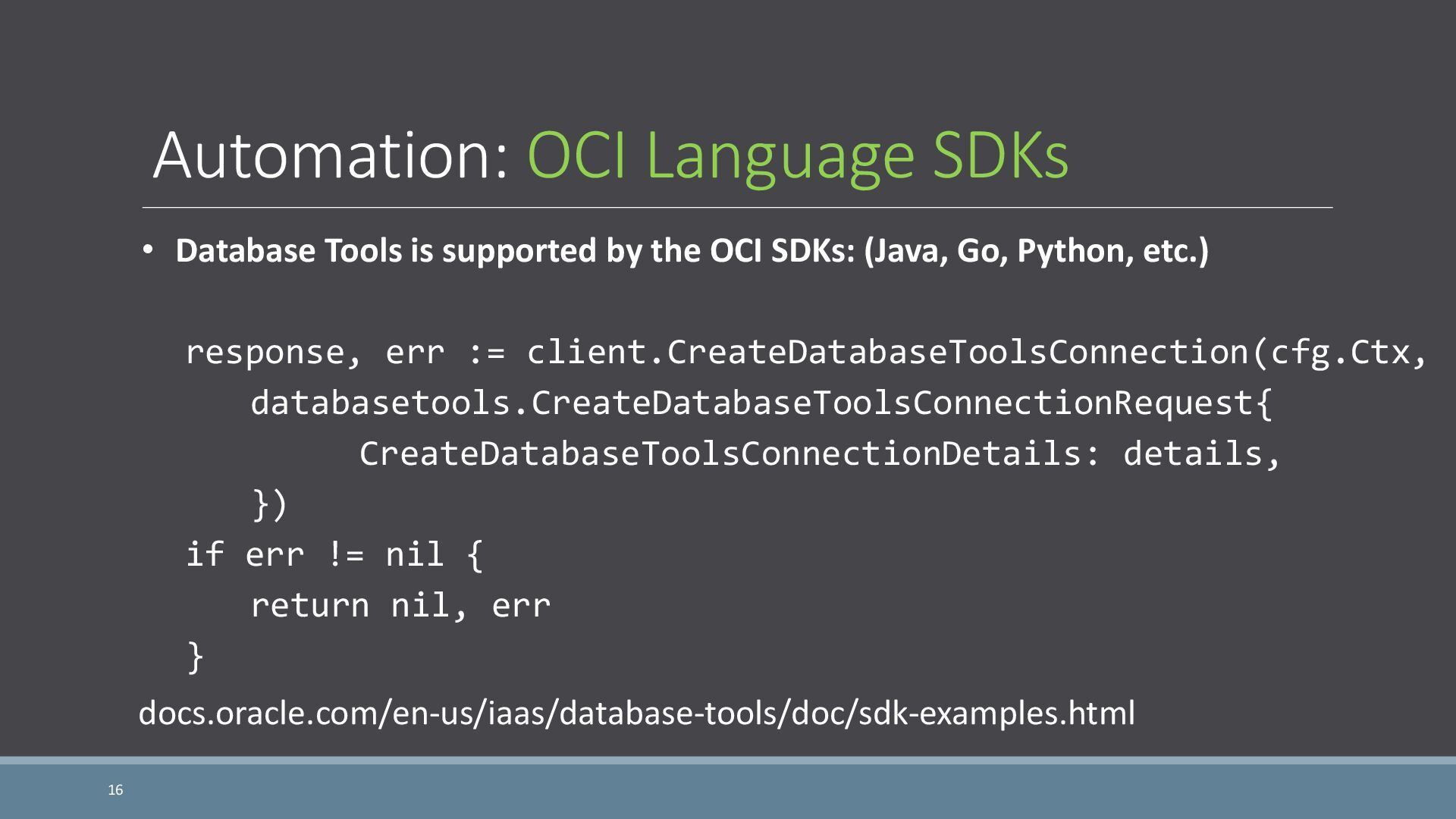 Automation: OCI Language SDKs

• Database Tools is supported by the OCI SDKs: (Java, Go, Python, etc.)

response, err := client.CreateDatabaseToolsConnection(cfg.Ctx,
databasetools.CreateDatabaseToolsConnectionRequest{
CreateDatabaseToolsConnectionDetails: details,
})
if err != nil {
return nil, err
}

docs.oracle.com/en-us/iaas/database-tools/doc/sdk-examples.html

16